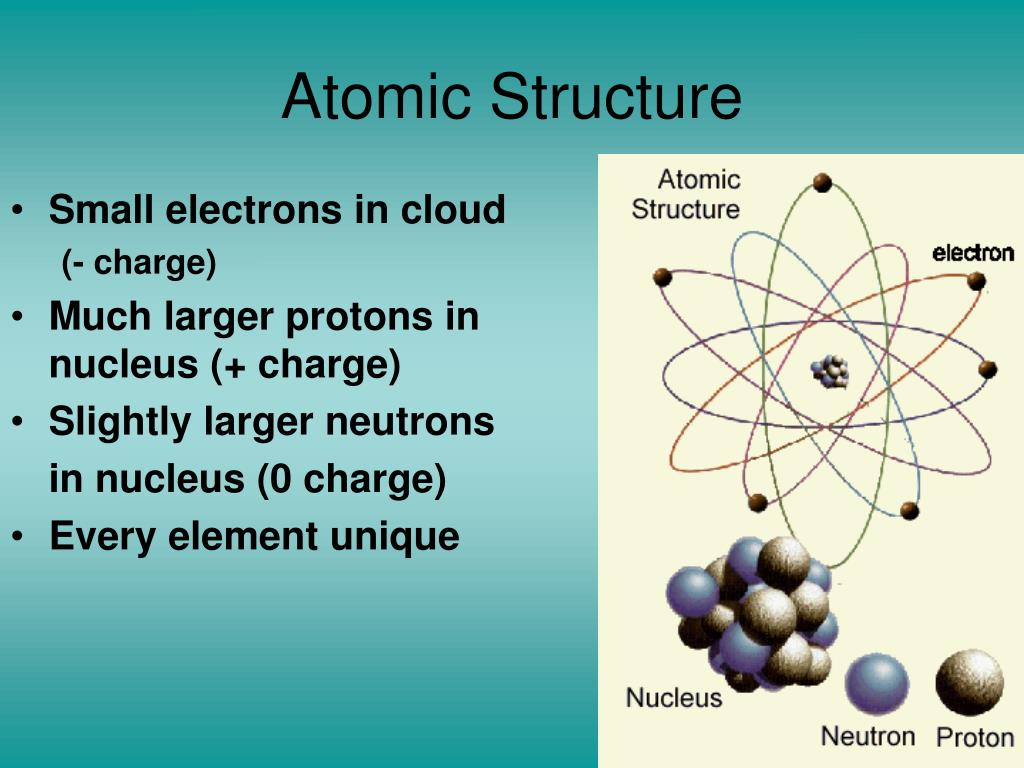 Atomic Structure

• Small electrons in cloud
(- charge)
• Much larger protons in nucleus (+ charge)
• Slightly larger neutrons in nucleus (0 charge)
• Every element unique

Atomic Structure
electron
Nucleus
Neutron
Proton